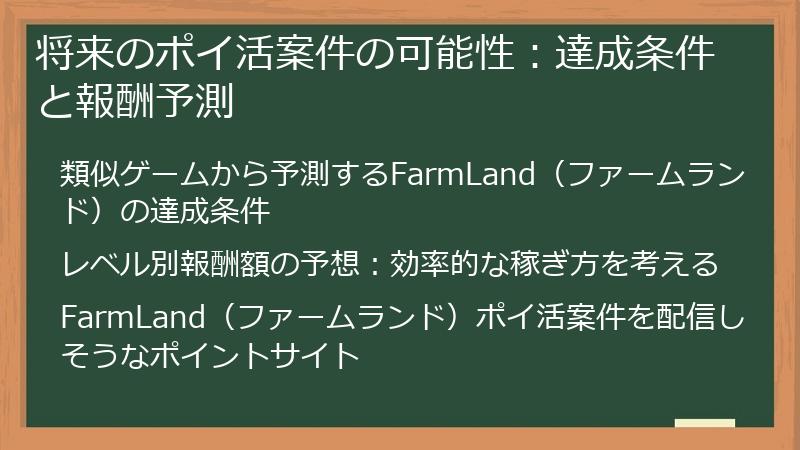 将来のポイ活案件の可能性：達成条件と報酬予測

類似ゲームから予測するFarmLand（ファームランド）の達成条件

レベル別報酬額の予想：効率的な稼ぎ方を考える

FarmLand（ファームランド）ポイ活案件を配信しそうなポイントサイト